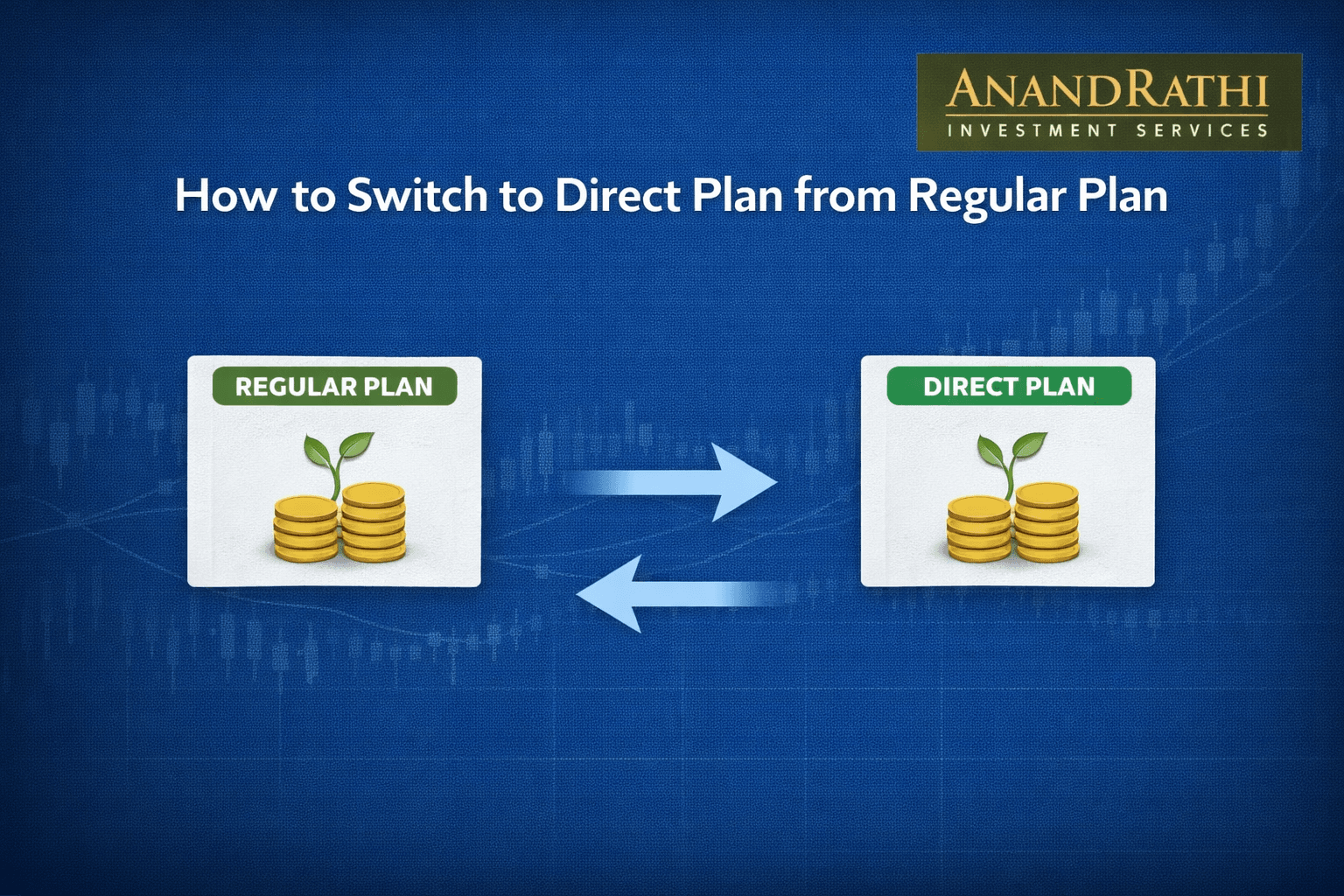 ANANDRATHI
INVESTMENT SERVICES

How to Switch to Direct Plan from Regular Plan

REGULAR PLAN

DIRECT PLAN